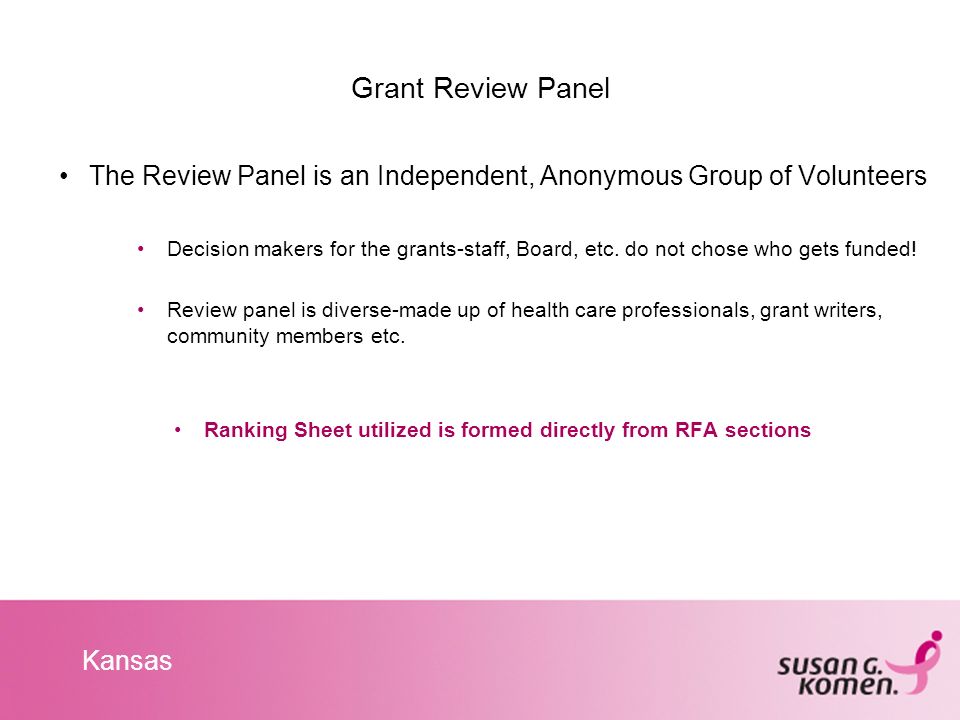 Grant Review Panel

• The Review Panel is an Independent, Anonymous Group of Volunteers

• Decision makers for the grants-staff, Board, etc. do not chose who gets funded!

• Review panel is diverse-made up of health care professionals, grant writers, community members etc.

• Ranking Sheet utilized is formed directly from RFA sections

Kansas

susan G. komen.